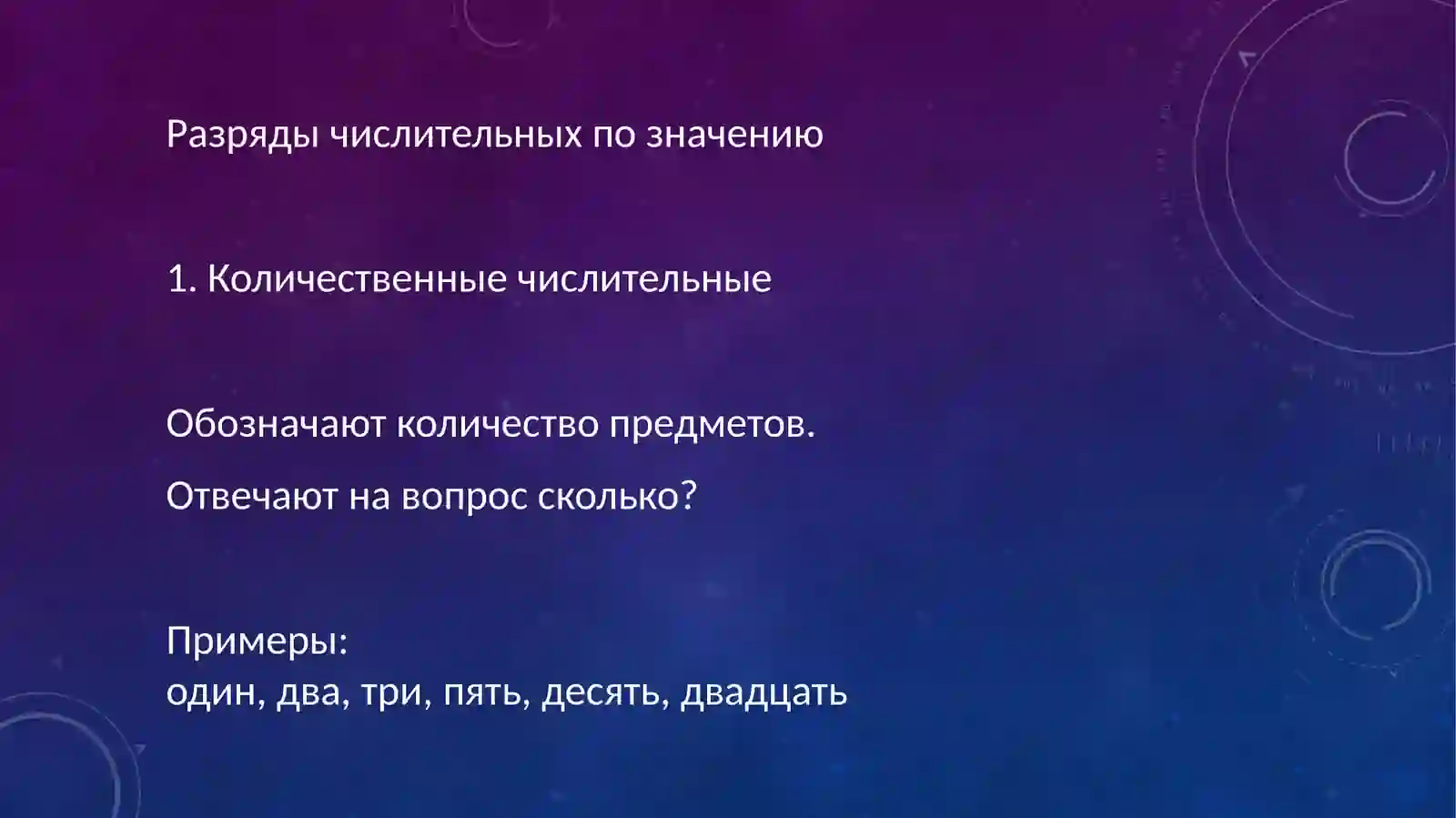 Разряды числительных по значению

1. Количественные числительные

Обозначают количество предметов.

Отвечают на вопрос сколько?

Примеры:
один, два, три, пять, десять, двадцать